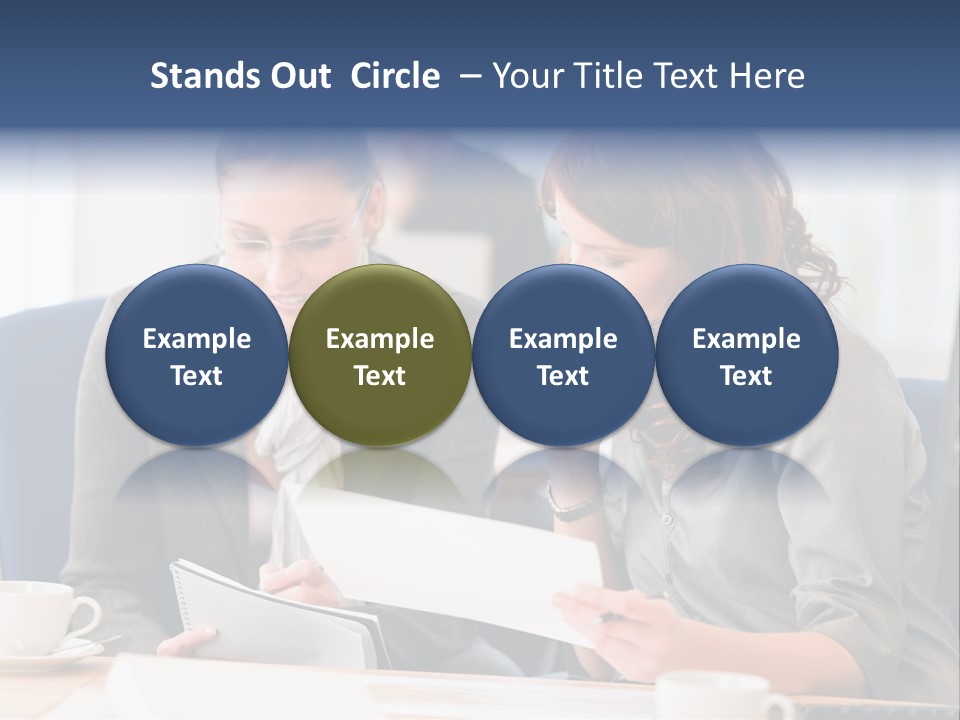 Stands Out Circle – Your Title Text Here

Example Text

Example Text

Example Text

Example Text